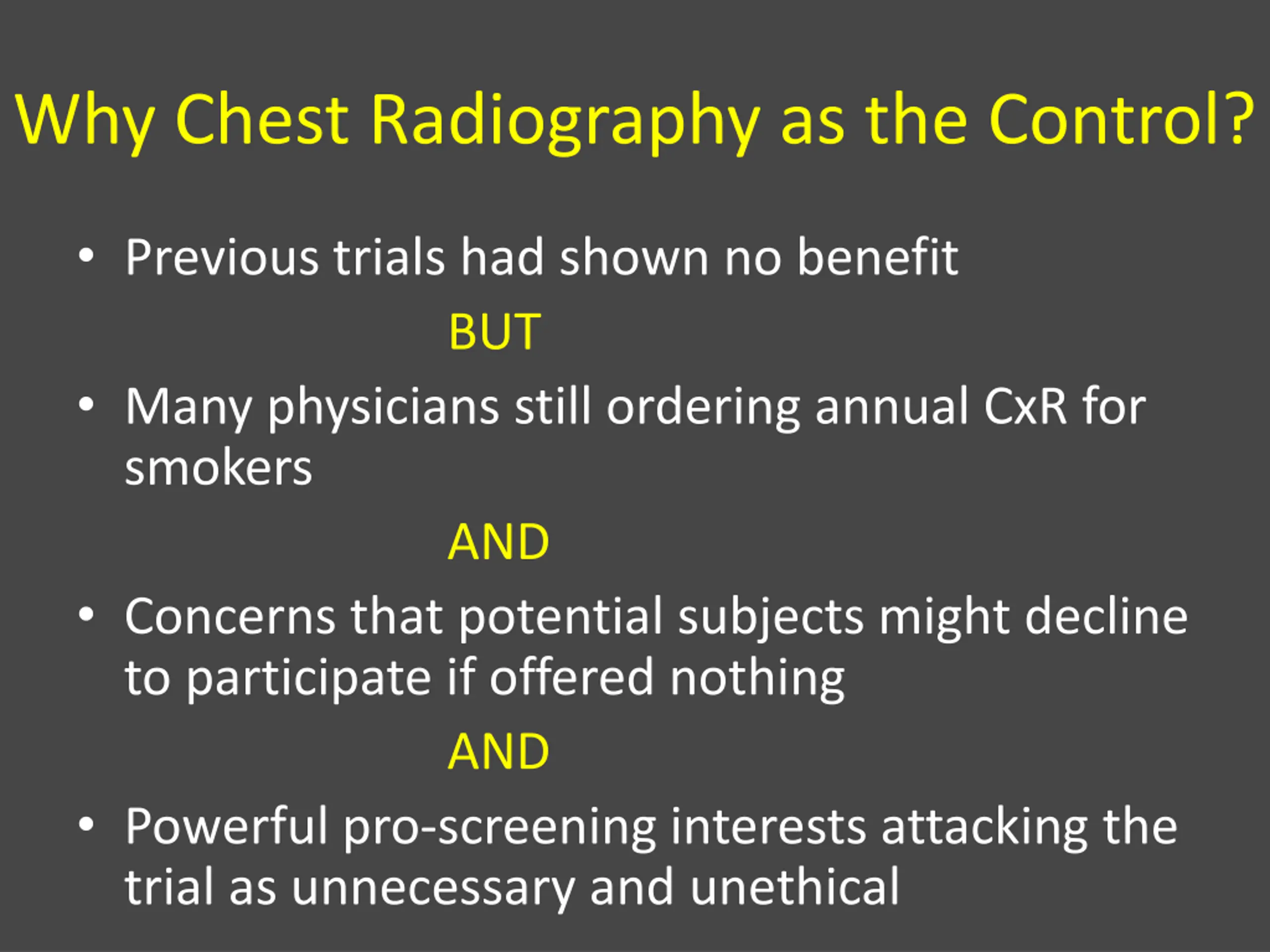 Why Chest Radiography as the Control?

• Previous trials had shown no benefit

BUT

• Many physicians still ordering annual CxR for smokers

AND

• Concerns that potential subjects might decline to participate if offered nothing

AND

• Powerful pro-screening interests attacking the trial as unnecessary and unethical